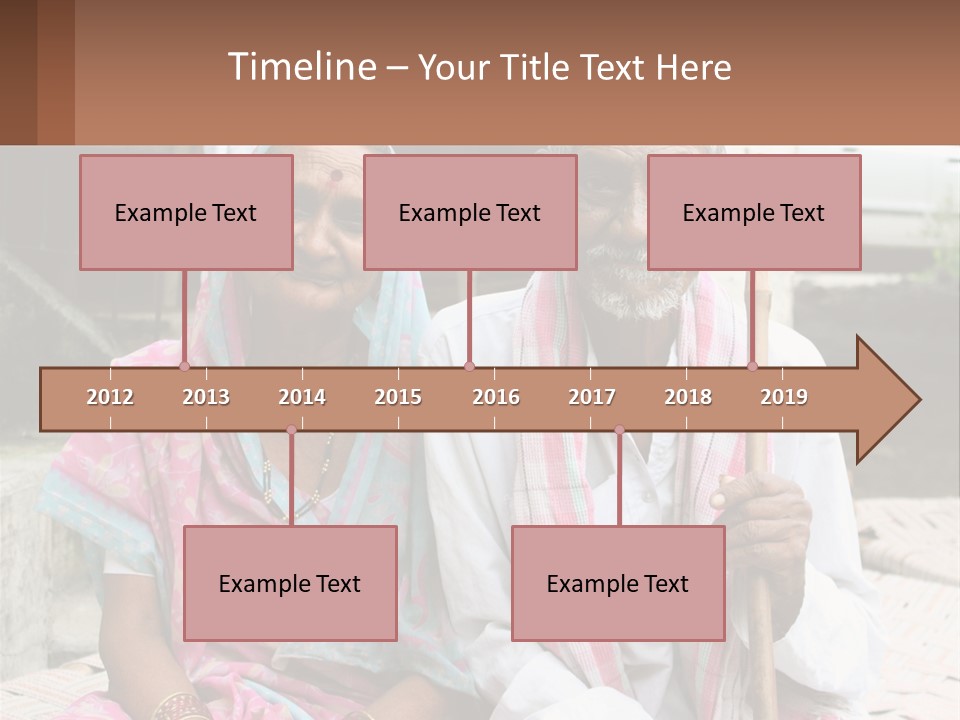 Timeline – Your Title Text Here

Example Text

Example Text

Example Text

2012 2013 2014 2015 2016 2017 2018 2019

Example Text

Example Text